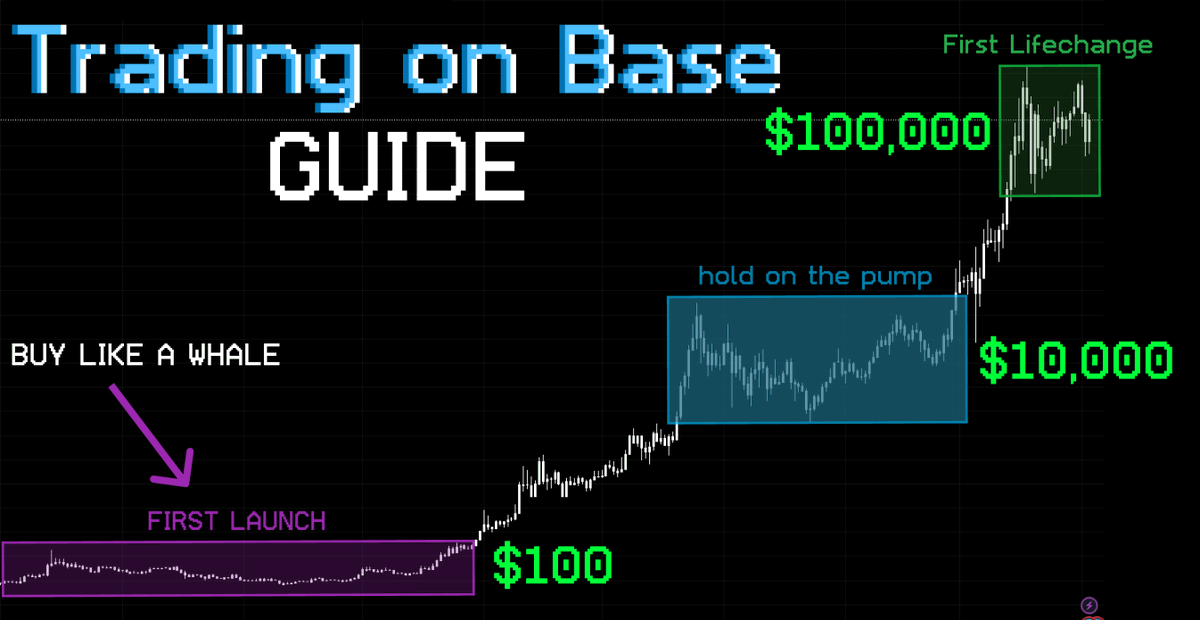 Trading on Base
GUIDE

First Lifechange

$100,000

hold on the pump

$10,000

BUY LIKE A WHALE

FIRST LAUNCH

$100